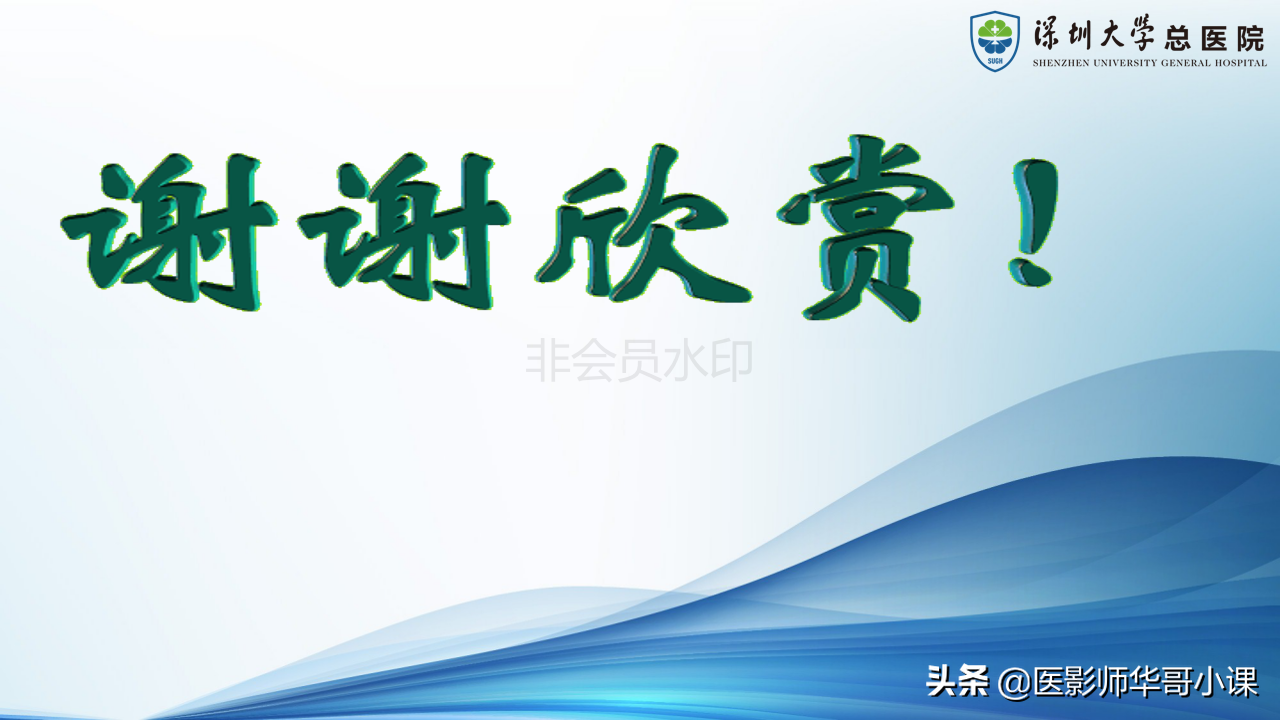 SUGH
深圳大学总医院
SHENZHEN UNIVERSITY GENERAL HOSPITAL

谢谢欣赏！

非会员水印

头条 @医影师华哥小课